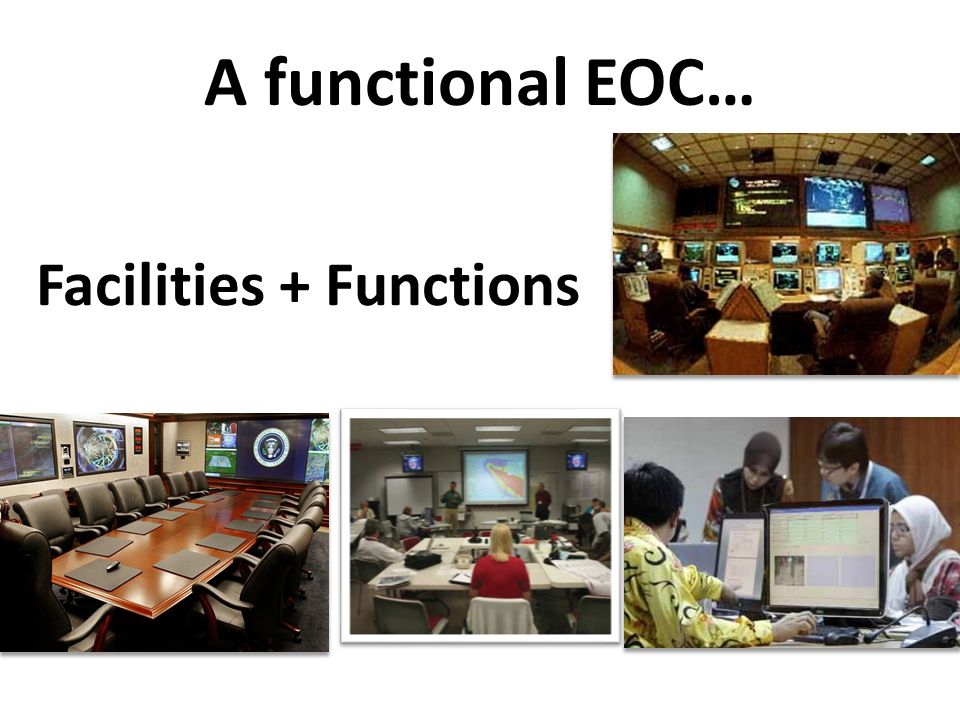 A functional EOC…

Facilities + Functions